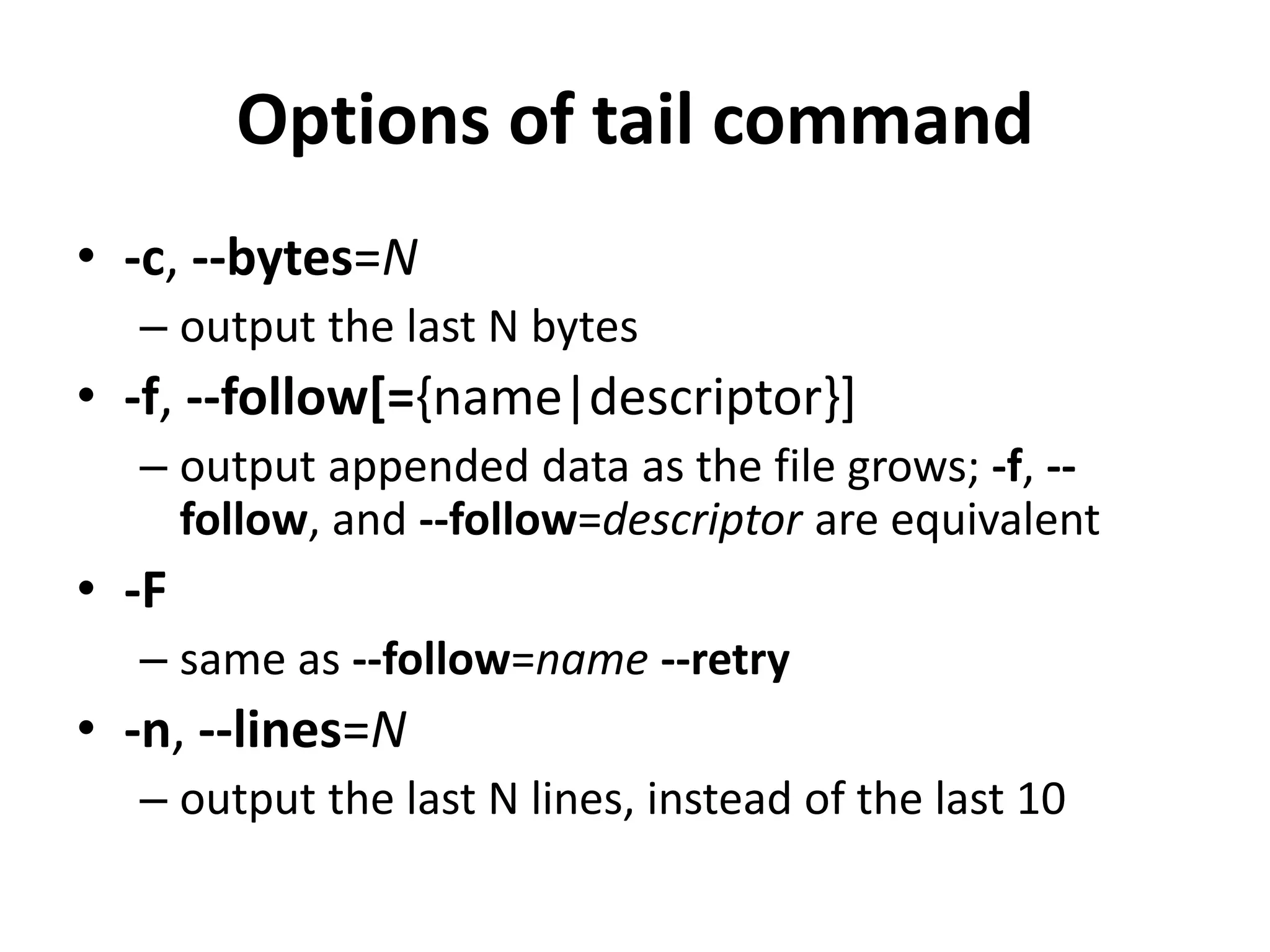 Options of tail command

• -c, --bytes=N
– output the last N bytes

• -f, --follow[={name|descriptor}]
– output appended data as the file grows; -f, --follow, and --follow=descriptor are equivalent

• -F
– same as --follow=name --retry

• -n, --lines=N
– output the last N lines, instead of the last 10